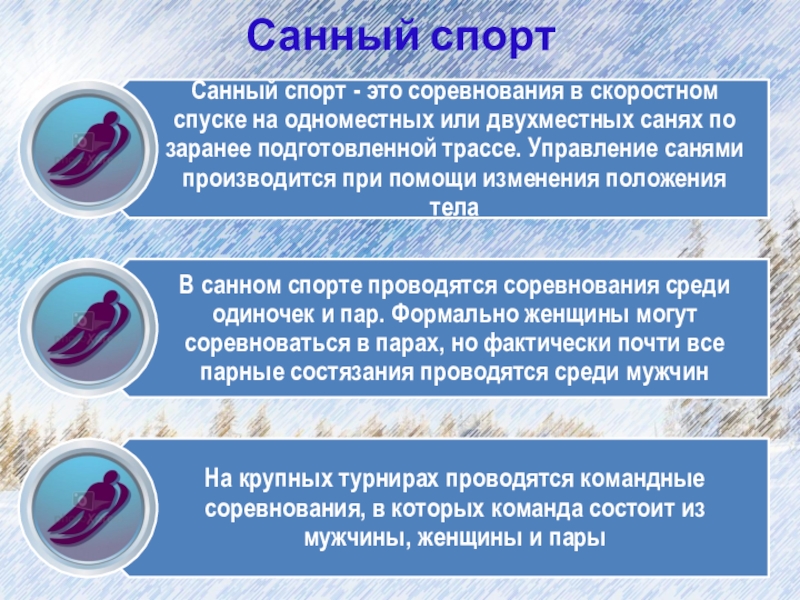 Санный спорт

Санный спорт - это соревнования в скоростном спуске на одноместных или двухместных санях по заранее подготовленной трассе. Управление санями производится при помощи изменения положения тела

В санном спорте проводятся соревнования среди одиночек и пар. Формально женщины могут соревноваться в парах, но фактически почти все парные состязания проводятся среди мужчин

На крупных турнирах проводятся командные соревнования, в которых команда состоит из мужчины, женщины и пары